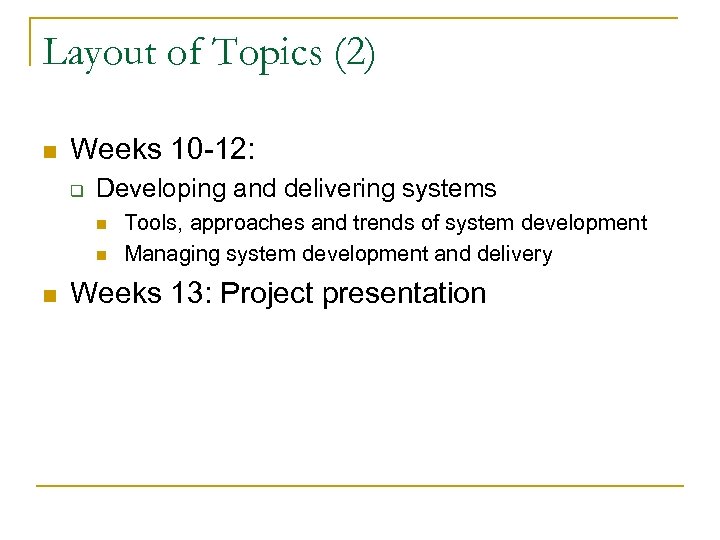 Layout of Topics (2)

Weeks 10-12:

Developing and delivering systems

Tools, approaches and trends of system development

Managing system development and delivery

Weeks 13: Project presentation